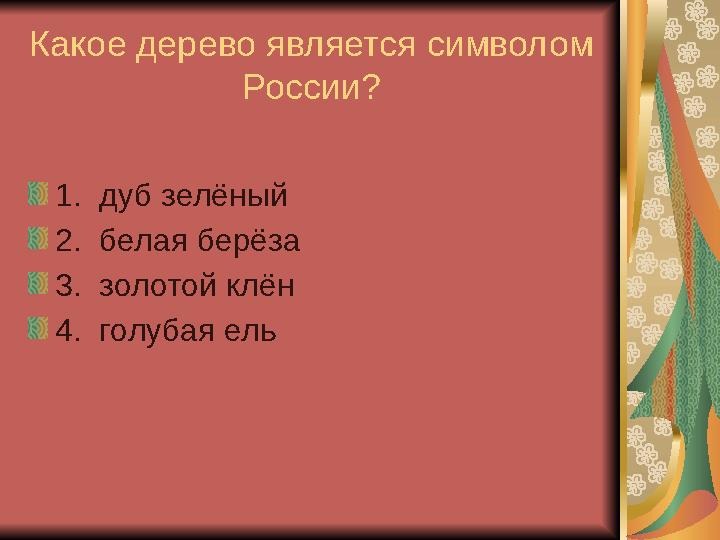 Какое дерево является символом России?

1. дуб зелёный
2. белая берёза
3. золотой клён
4. голубая ель